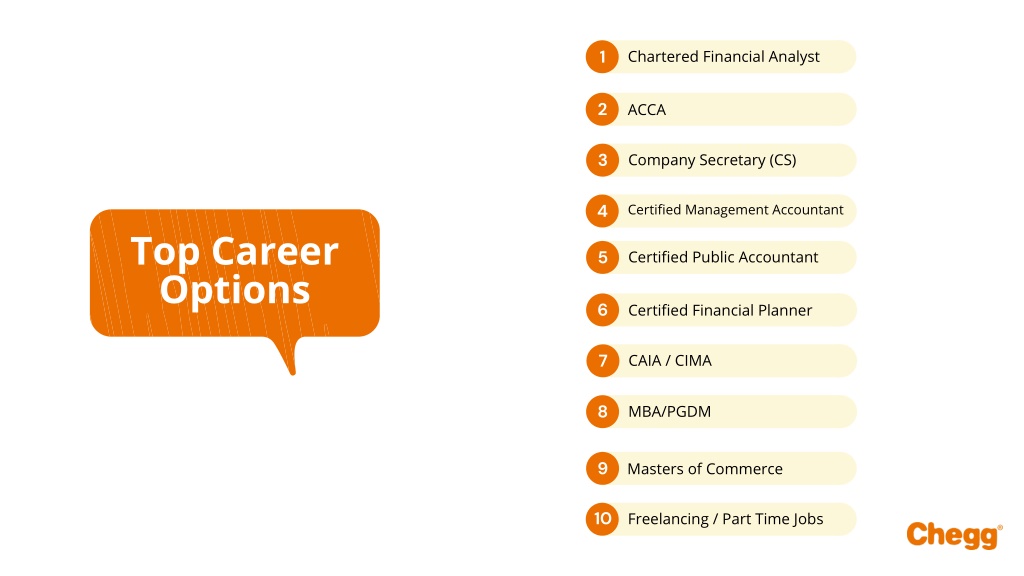 Top Career Options

1 Chartered Financial Analyst

2 ACCA

3 Company Secretary (CS)

4 Certified Management Accountant

5 Certified Public Accountant

6 Certified Financial Planner

7 CAIA / CIMA

8 MBA/PGDM

9 Masters of Commerce

10 Freelancing / Part Time Jobs

Chegg®